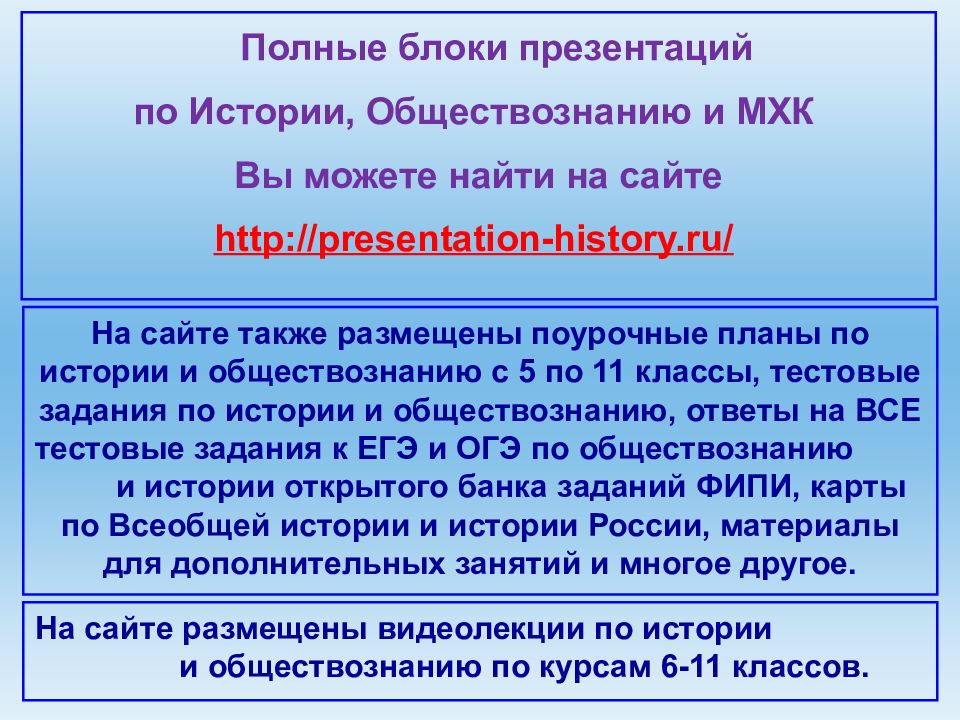 Полные блоки презентаций
по Истории, Обществознанию и МХК
Вы можете найти на сайте
http://presentation-history.ru/

На сайте также размещены поурочные планы по истории и обществознанию с 5 по 11 классы, тестовые задания по истории и обществознанию, ответы на ВСЕ тестовые задания к ЕГЭ и ОГЭ по обществознанию и истории открытого банка заданий ФИПИ, карты по Всеобщей истории и истории России, материалы для дополнительных занятий и многое другое.

На сайте размещены видеолекции по истории и обществознанию по курсам 6-11 классов.